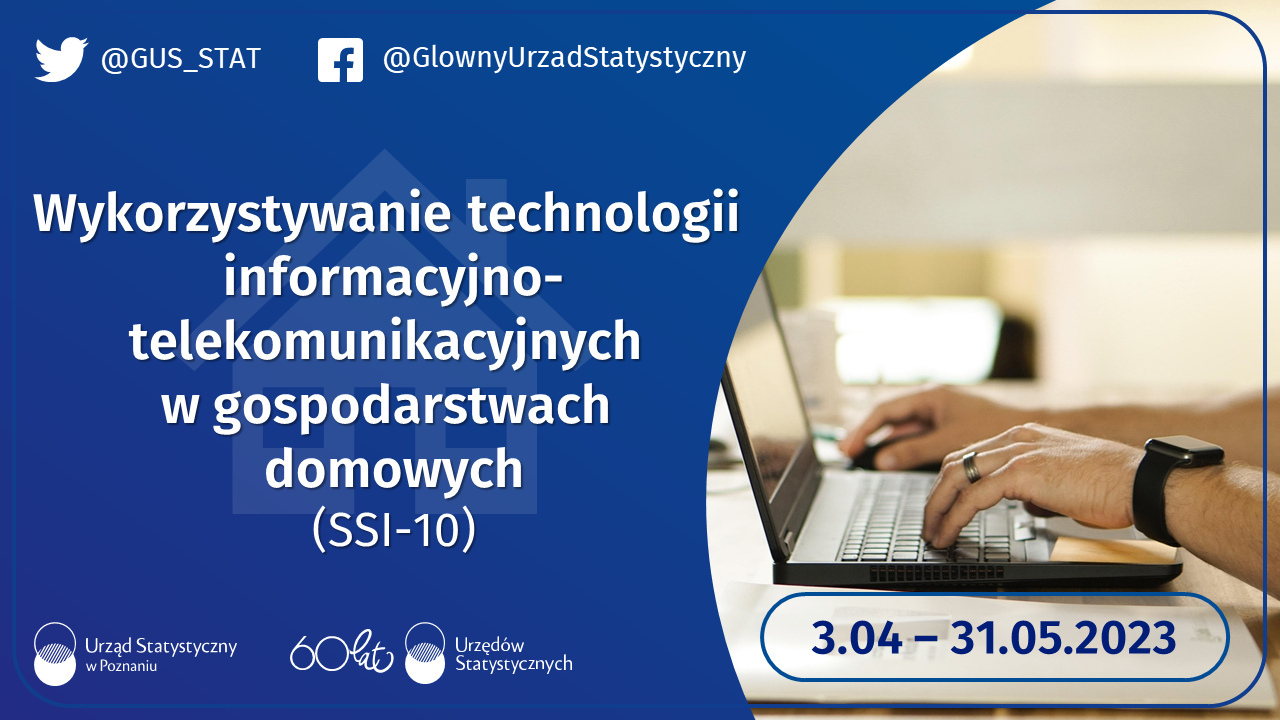 @GUS_STAT @GlownyUrzadStatystyczny

Wykorzystywanie technologii informacyjno-telekomunikacyjnych w gospodarstwach domowych
(SSI-10)

Urząd Statystyczny w Poznaniu

60 lat Urzędów Statystycznych

3.04 – 31.05.2023